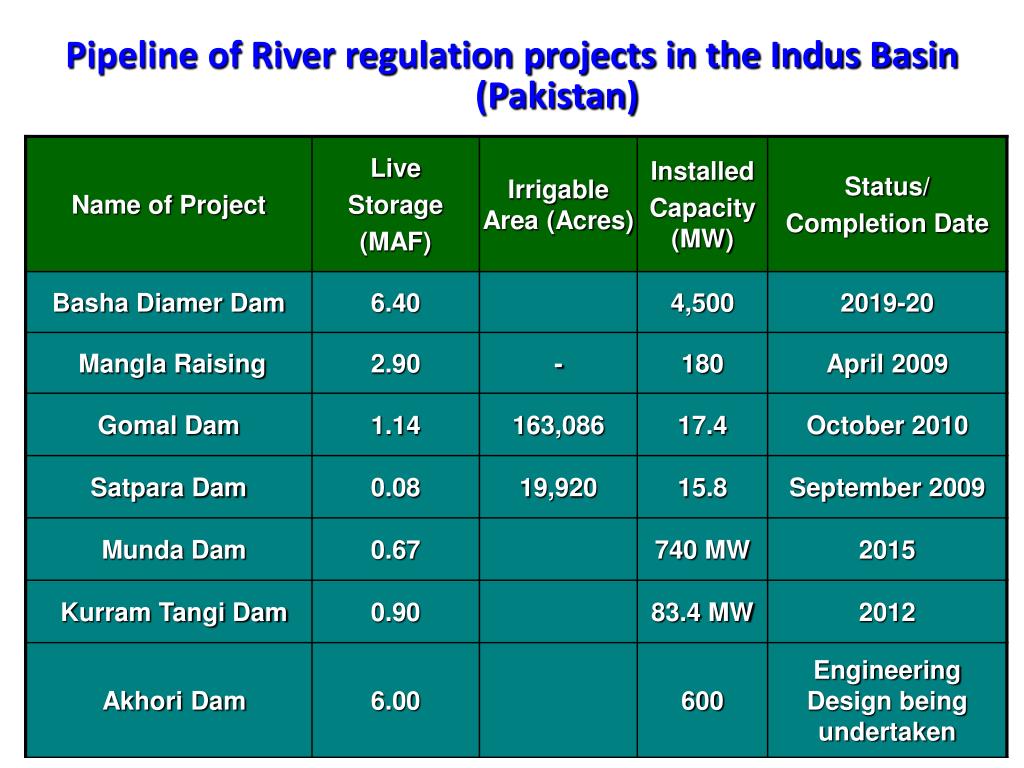 Pipeline of River regulation projects in the Indus Basin (Pakistan)

| Name of Project | Live Storage (MAF) | Irrigable Area (Acres) | Installed Capacity (MW) | Status/ Completion Date |
|---|---|---|---|---|
| Basha Diamer Dam | 6.40 | | 4,500 | 2019-20 |
| Mangla Raising | 2.90 | - | 180 | April 2009 |
| Gomal Dam | 1.14 | 163,086 | 17.4 | October 2010 |
| Satpara Dam | 0.08 | 19,920 | 15.8 | September 2009 |
| Munda Dam | 0.67 | | 740 MW | 2015 |
| Kurram Tangi Dam | 0.90 | | 83.4 MW | 2012 |
| Akhori Dam | 6.00 | | 600 | Engineering Design being undertaken |